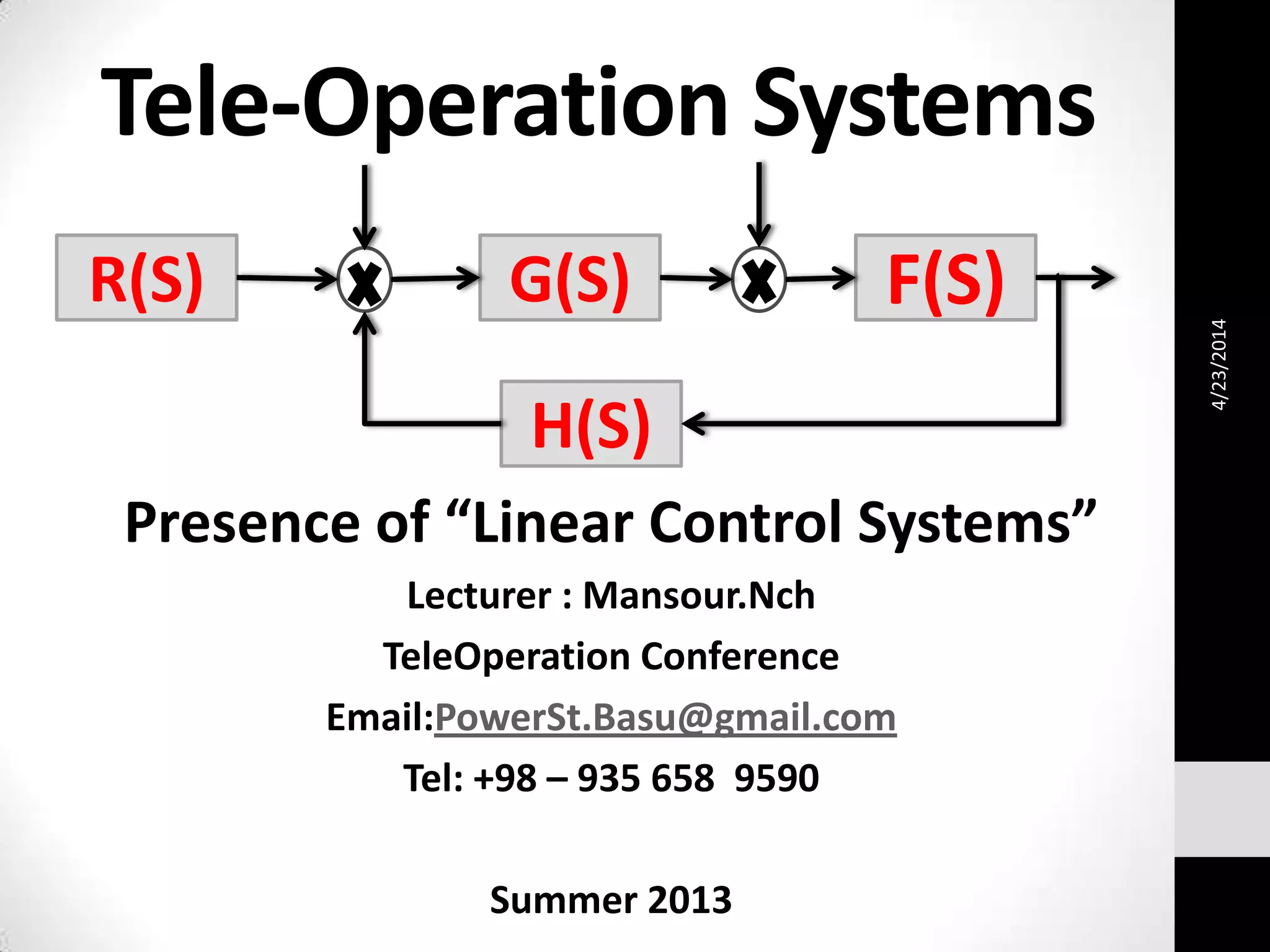 Tele-Operation Systems

R(S)

G(S)

F(S)

H(S)

4/23/2014

Presence of “Linear Control Systems”

Lecturer : Mansour.Nch

TeleOperation Conference

Email:PowerSt.Basu@gmail.com

Tel: +98 – 935 658 9590

Summer 2013